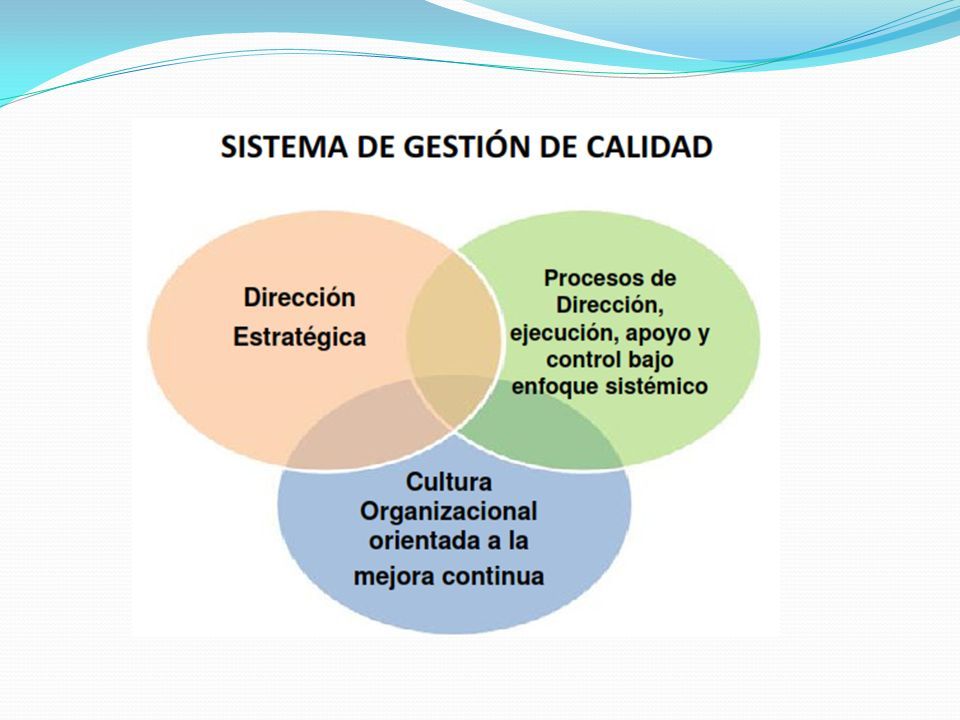 SISTEMA DE GESTIÓN DE CALIDAD

Dirección Estratégica

Procesos de Dirección, ejecución, apoyo y control bajo enfoque sistémico

Cultura Organizacional orientada a la mejora continua